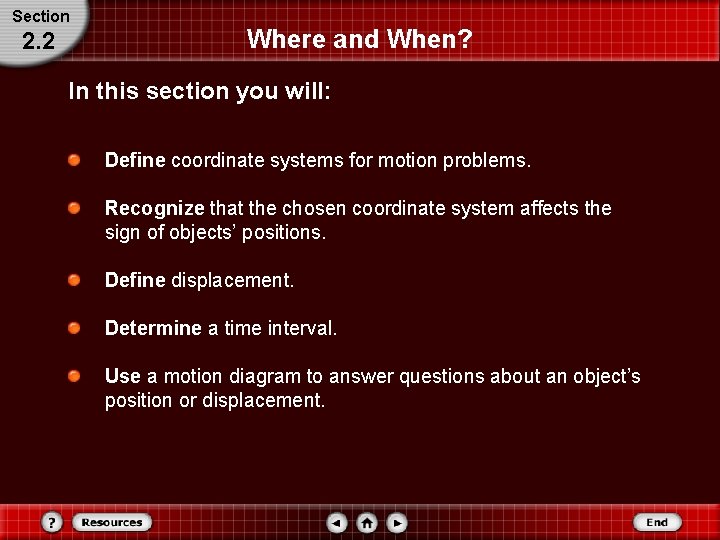 Section
2.2

Where and When?

In this section you will:

Define coordinate systems for motion problems.

Recognize that the chosen coordinate system affects the sign of objects' positions.

Define displacement.

Determine a time interval.

Use a motion diagram to answer questions about an object's position or displacement.

?
Resources
End